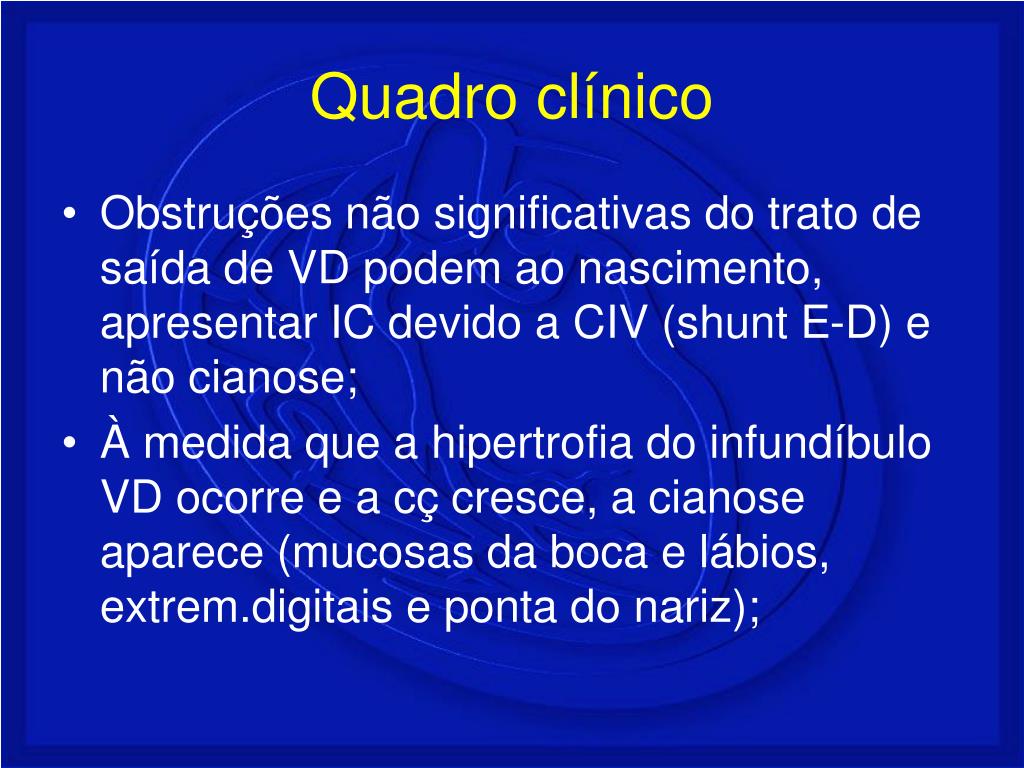 Quadro clínico

• Obstruções não significativas do trato de saída de VD podem ao nascimento, apresentar IC devido a CIV (shunt E-D) e não cianose;
• À medida que a hipertrofia do infundíbulo VD ocorre e a cç cresce, a cianose aparece (mucosas da boca e lábios, extrem.digitais e ponta do nariz);